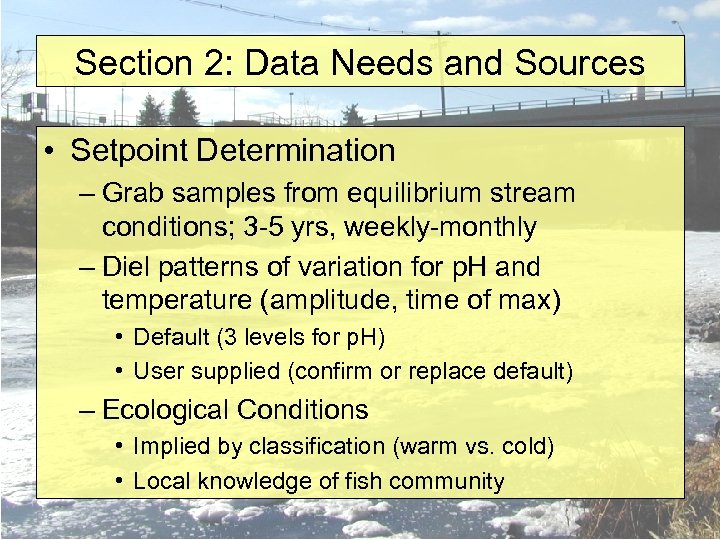 Section 2: Data Needs and Sources

• Setpoint Determination

– Grab samples from equilibrium stream conditions; 3-5 yrs, weekly-monthly

– Diel patterns of variation for pH and temperature (amplitude, time of max)

• Default (3 levels for pH)

• User supplied (confirm or replace default)

– Ecological Conditions

• Implied by classification (warm vs. cold)

• Local knowledge of fish community